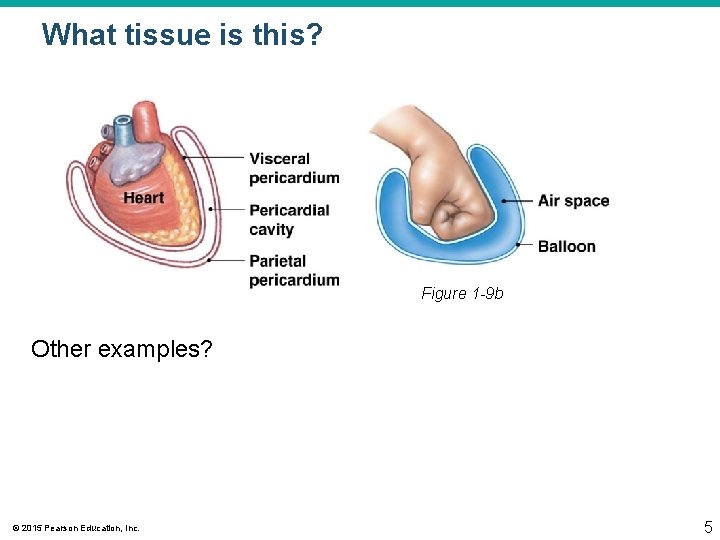 What tissue is this?

Heart

Visceral pericardium

Pericardial cavity

Parietal pericardium

Air space

Balloon

Figure 1-9b

Other examples?

© 2015 Pearson Education, Inc.

5